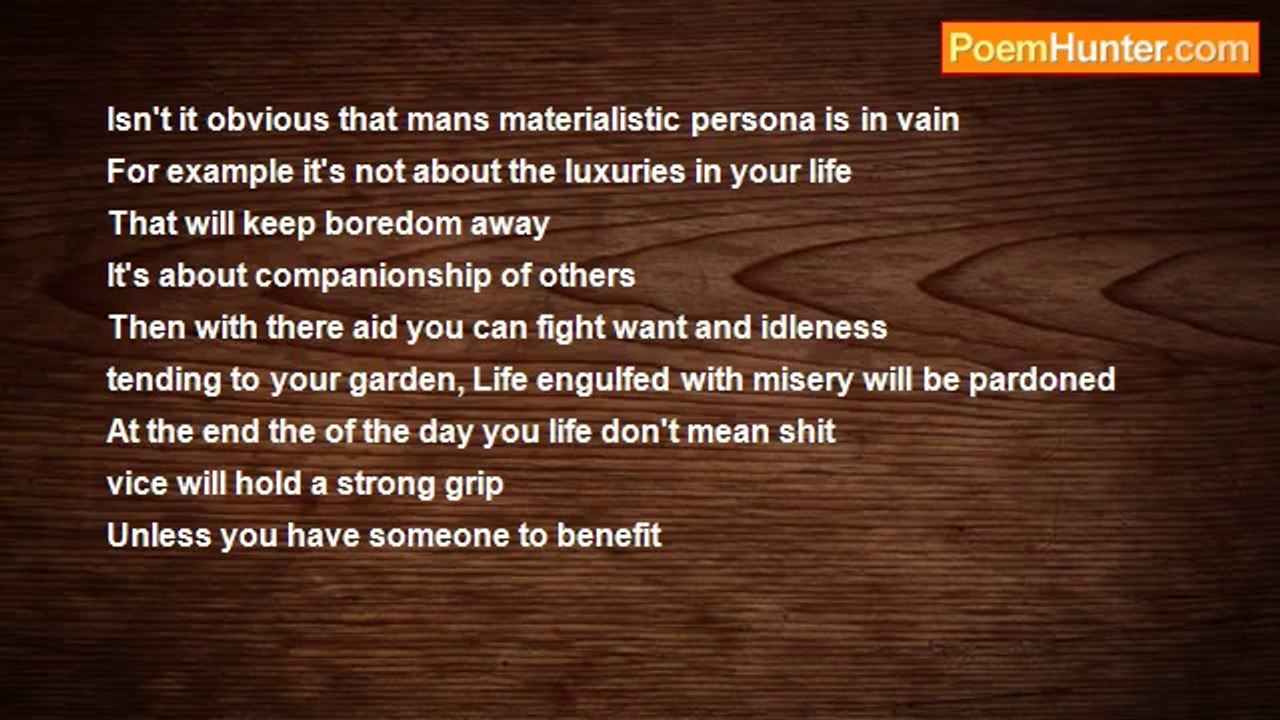 PoemHunter.com

Isn't it obvious that mans materialistic persona is in vain
For example it's not about the luxuries in your life
That will keep boredom away
It's about companionship of others
Then with there aid you can fight want and idleness
tending to your garden, Life engulfed with misery will be pardoned
At the end the of the day you life don't mean shit
vice will hold a strong grip
Unless you have someone to benefit